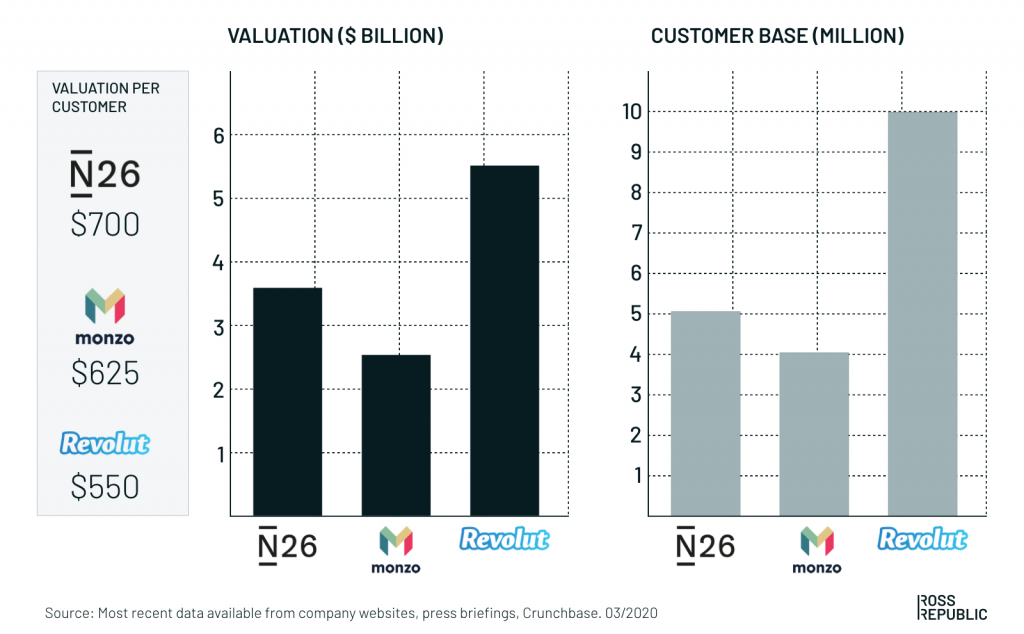 VALUATION PER CUSTOMER

N26
$700

monzo
$625

Revolut
$550

VALUATION ($ BILLION)

6
5
4
3
2
1

N26
monzo
Revolut

CUSTOMER BASE (MILLION)

10
9
8
7
6
5
4
3
2
1

N26
monzo
Revolut

Source: Most recent data available from company websites, press briefings, Crunchbase. 03/2020

ROSS REPUBLIC